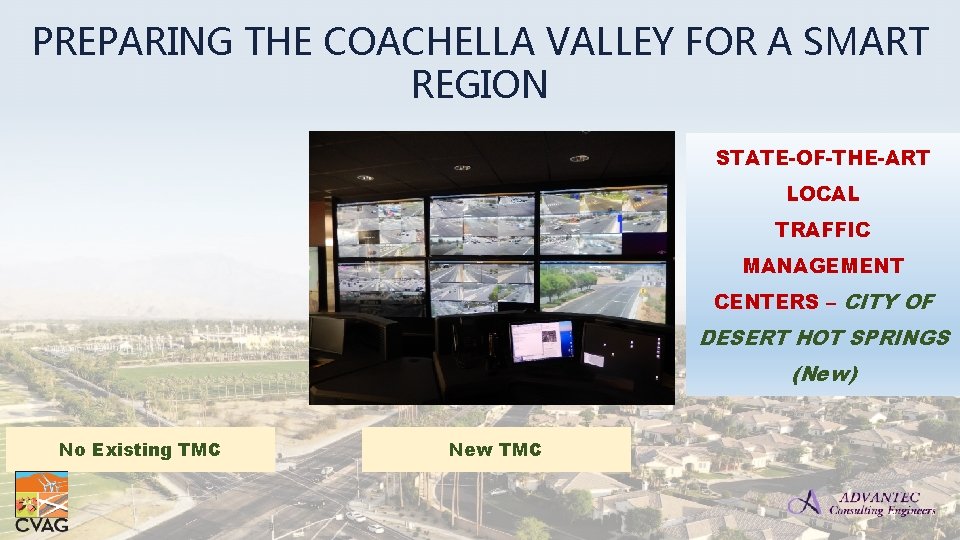 PREPARING THE COACHELLA VALLEY FOR A SMART REGION

STATE-OF-THE-ART LOCAL TRAFFIC MANAGEMENT CENTERS – CITY OF DESERT HOT SPRINGS (New)

No Existing TMC

New TMC

CVAG

ADVANTEC Consulting Engineers